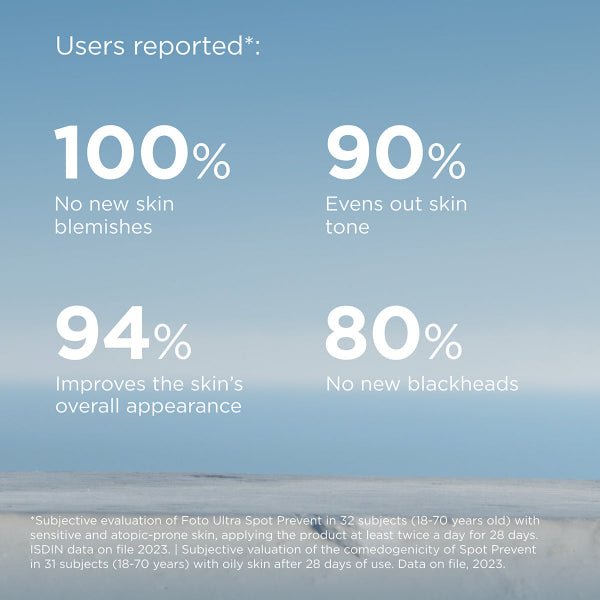 Users reported*:

100%
No new skin blemishes

90%
Evens out skin tone

94%
Improves the skin's overall appearance

80%
No new blackheads

*Subjective evaluation of Foto Ultra Spot Prevent in 32 subjects (18-70 years old) with sensitive and atopic-prone skin, applying the product at least twice a day for 28 days. ISDIN data on file 2023. | Subjective valuation of the comedogenicity of Spot Prevent in 31 subjects (18-70 years) with oily skin after 28 days of use. Data on file, 2023.